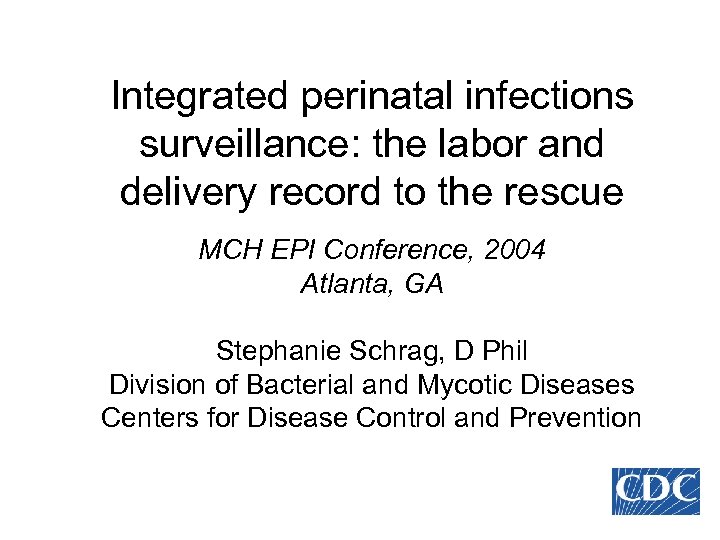 Integrated perinatal infections surveillance: the labor and delivery record to the rescue

MCH EPI Conference, 2004
Atlanta, GA

Stephanie Schrag, D Phil
Division of Bacterial and Mycotic Diseases
Centers for Disease Control and Prevention

CDC